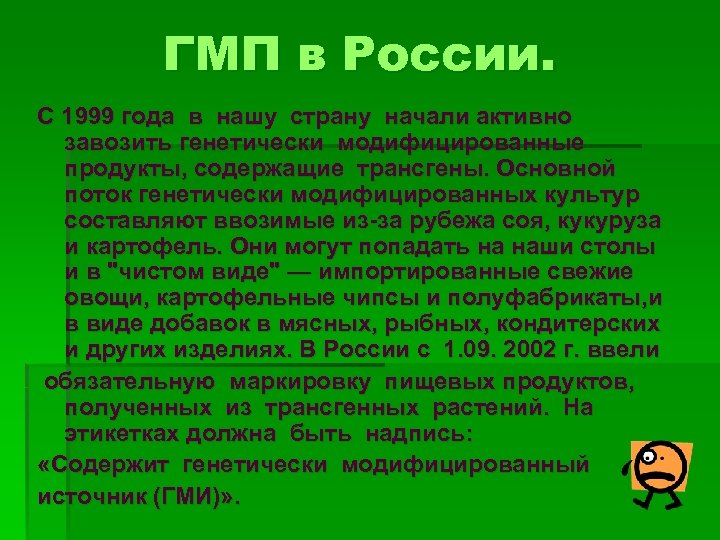 ГМП в России.

С 1999 года в нашу страну начали активно завозить генетически модифицированные продукты, содержащие трансгены. Основной поток генетически модифицированных культур составляют ввозимые из-за рубежа соя, кукуруза и картофель. Они могут попадать на наши столы и в "чистом виде" — импортированные свежие овощи, картофельные чипсы и полуфабрикаты,и в виде добавок в мясных, рыбных, кондитерских и других изделиях. В России с 1.09. 2002 г. ввели

обязательную маркировку пищевых продуктов, полученных из трансгенных растений. На этикетках должна быть надпись:

«Содержит генетически модифицированный источник (ГМИ)».